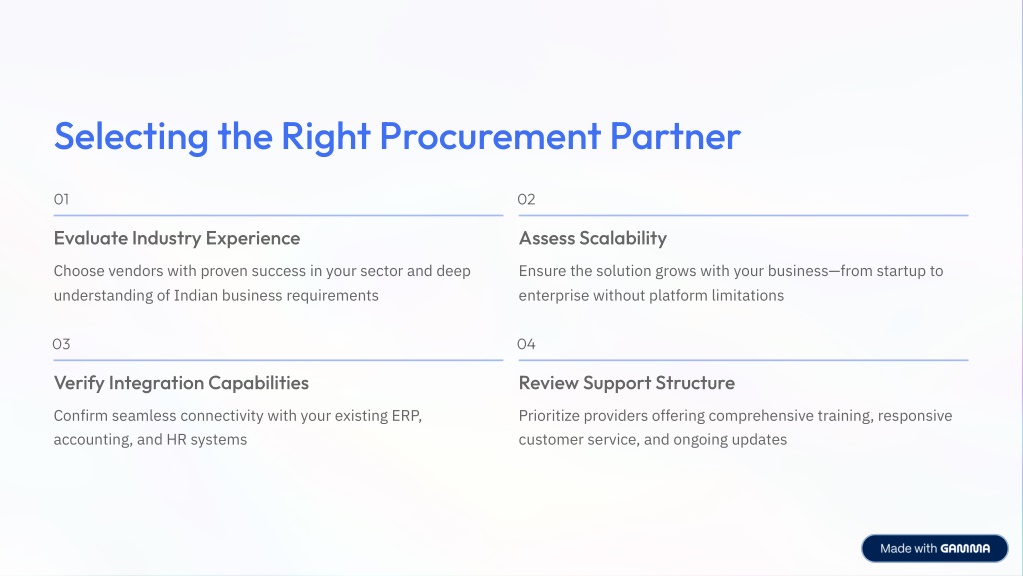 Selecting the Right Procurement Partner

01

Evaluate Industry Experience

Choose vendors with proven success in your sector and deep understanding of Indian business requirements

02

Assess Scalability

Ensure the solution grows with your business—from startup to enterprise without platform limitations

03

Verify Integration Capabilities

Confirm seamless connectivity with your existing ERP, accounting, and HR systems

04

Review Support Structure

Prioritize providers offering comprehensive training, responsive customer service, and ongoing updates

Made with GAMMA